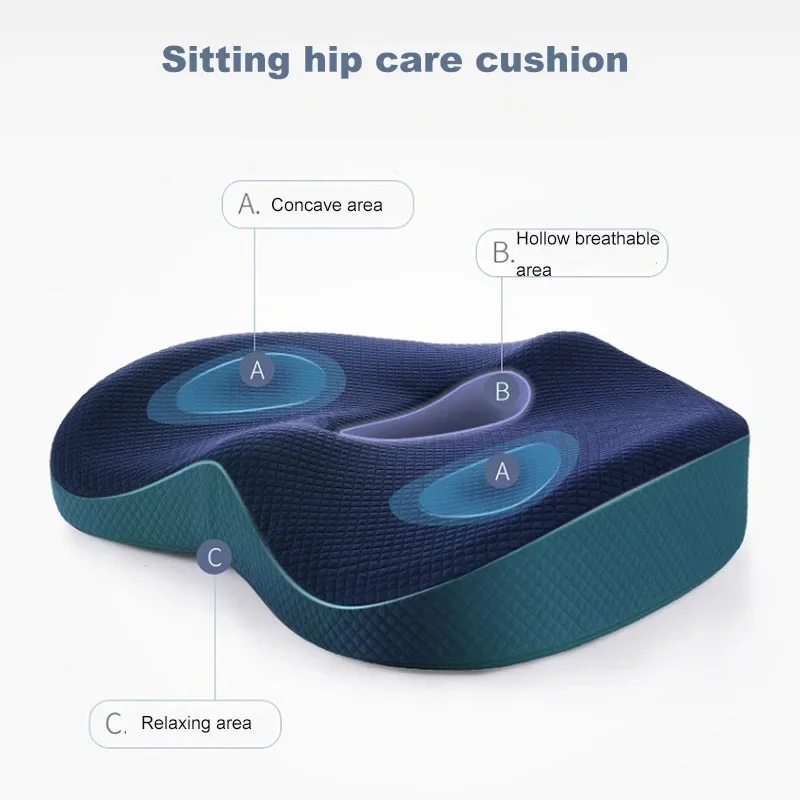 Sitting hip care cushion

A. Concave area

B. Hollow breathable area

A

B

A

C

C. Relaxing area